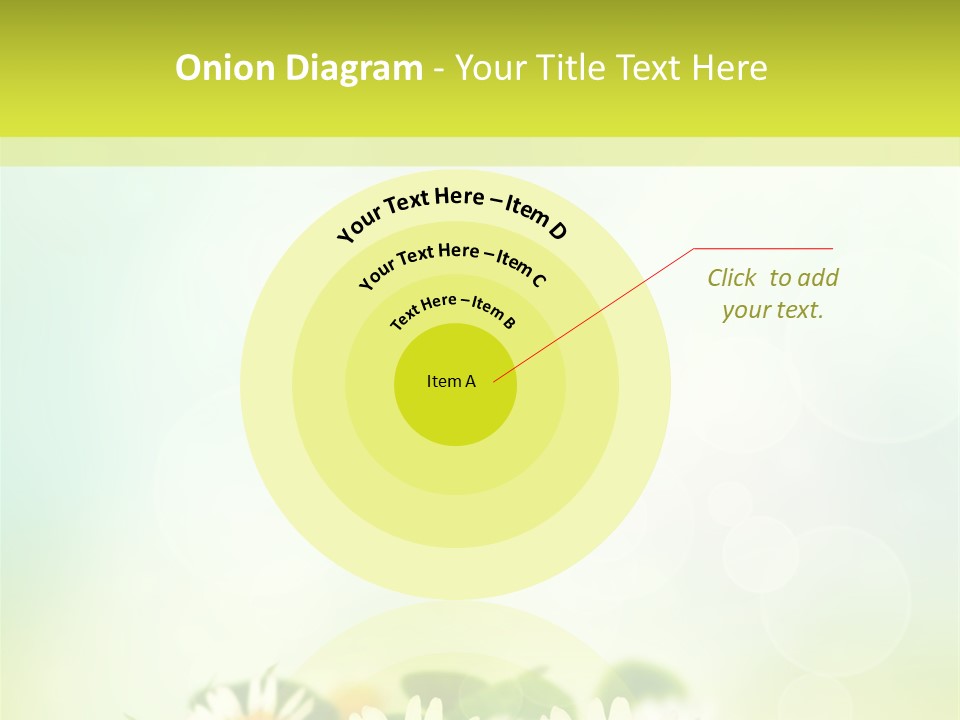 Onion Diagram - Your Title Text Here

Your Text Here – Item D

Your Text Here – Item C

Text Here – Item B

Item A

Click to add your text.